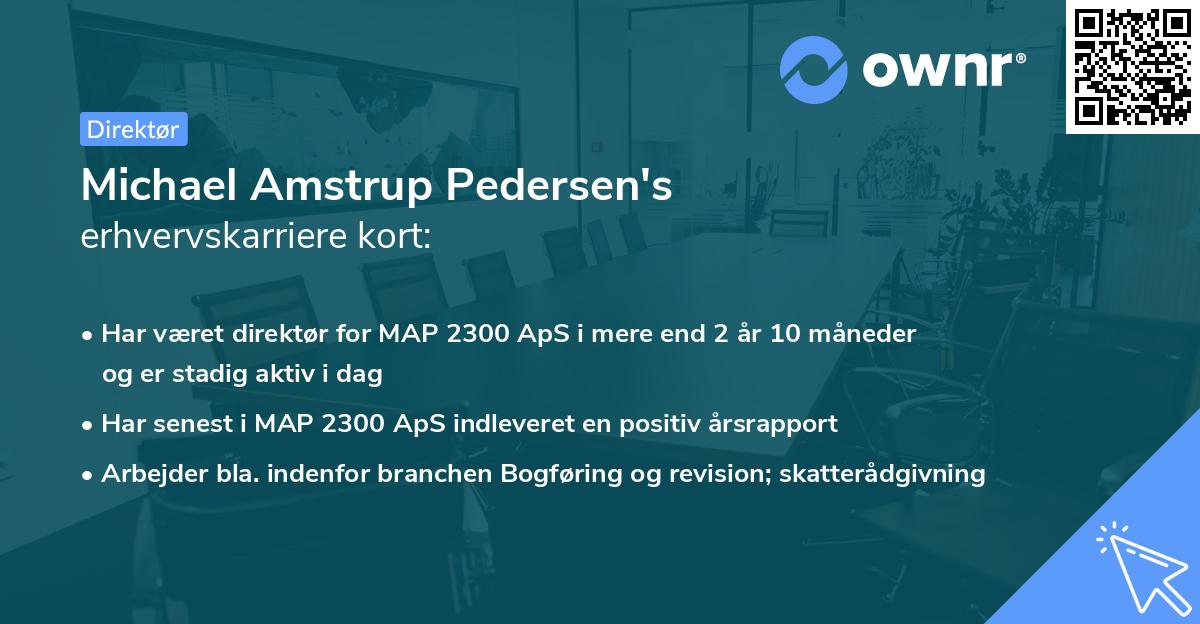 ownr®

Direktør

Michael Amstrup Pedersen's
erhvervskarriere kort:

• Har været direktør for MAP 2300 ApS i mere end 2 år 10 måneder og er stadig aktiv i dag
• Har senest i MAP 2300 ApS indleveret en positiv årsrapport
• Arbejder bla. indenfor branchen Bogføring og revision; skatterådgivning